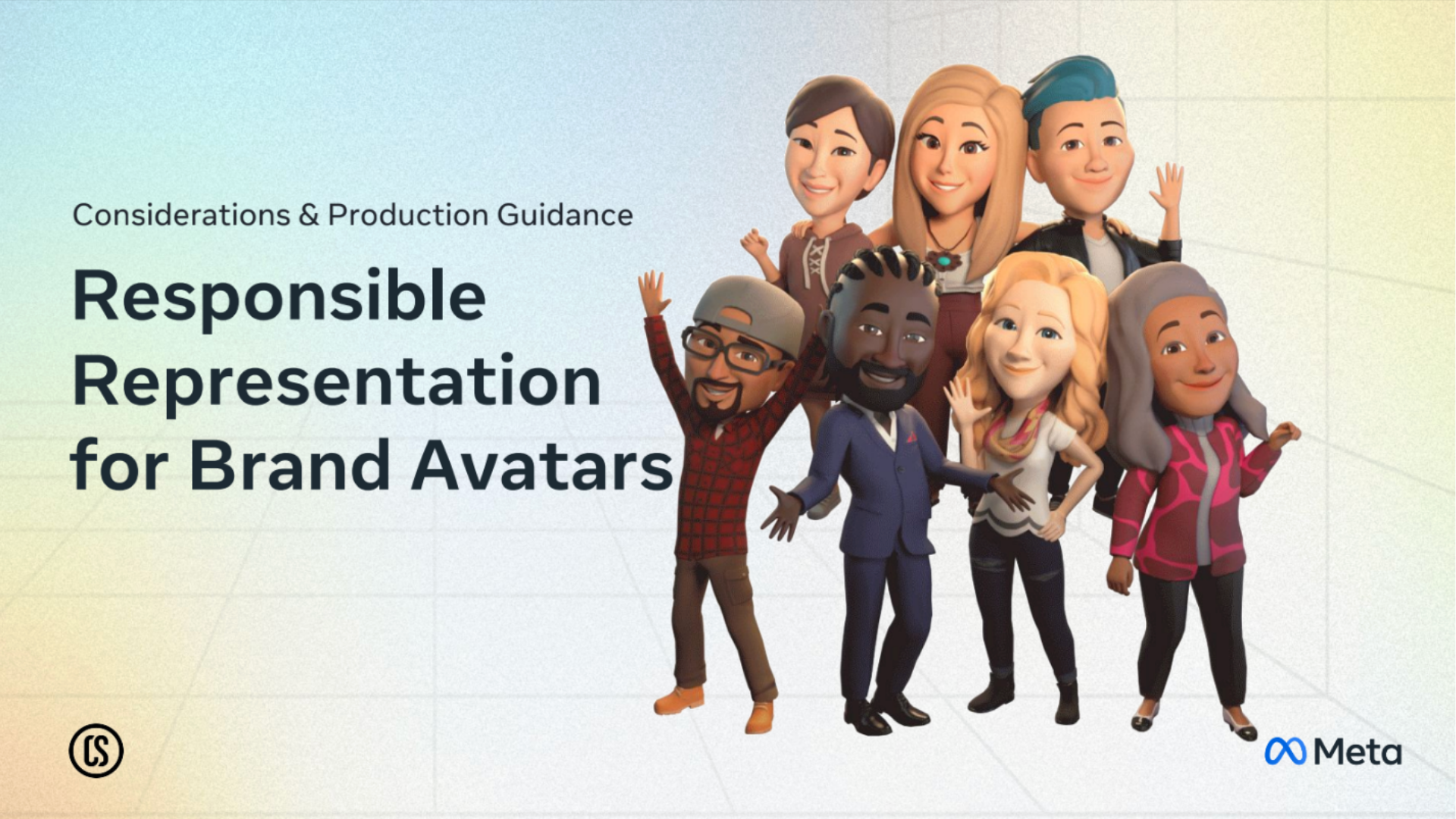 Considerations & Production Guidance

Responsible Representation for Brand Avatars

CS

Meta